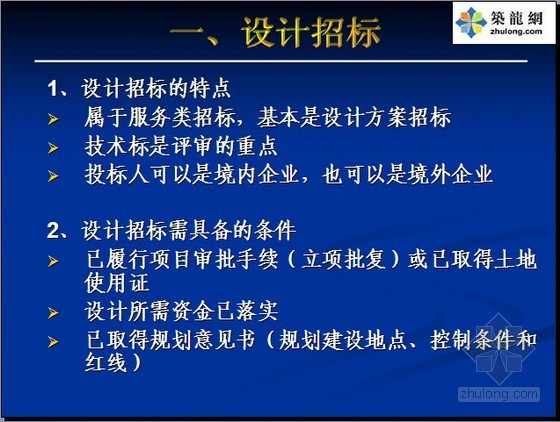 築龍網
zhulong.com

一、设计招标

1、设计招标的特点
➢ 属于服务类招标，基本是设计方案招标
➢ 技术标是评审的重点
➢ 投标人可以是境内企业，也可以是境外企业

2、设计招标需具备的条件
➢ 已履行项目审批手续（立项批复）或已取得土地使用证
➢ 设计所需资金已落实
➢ 已取得规划意见书（规划建设地点、控制条件和红线）

zhulong.com